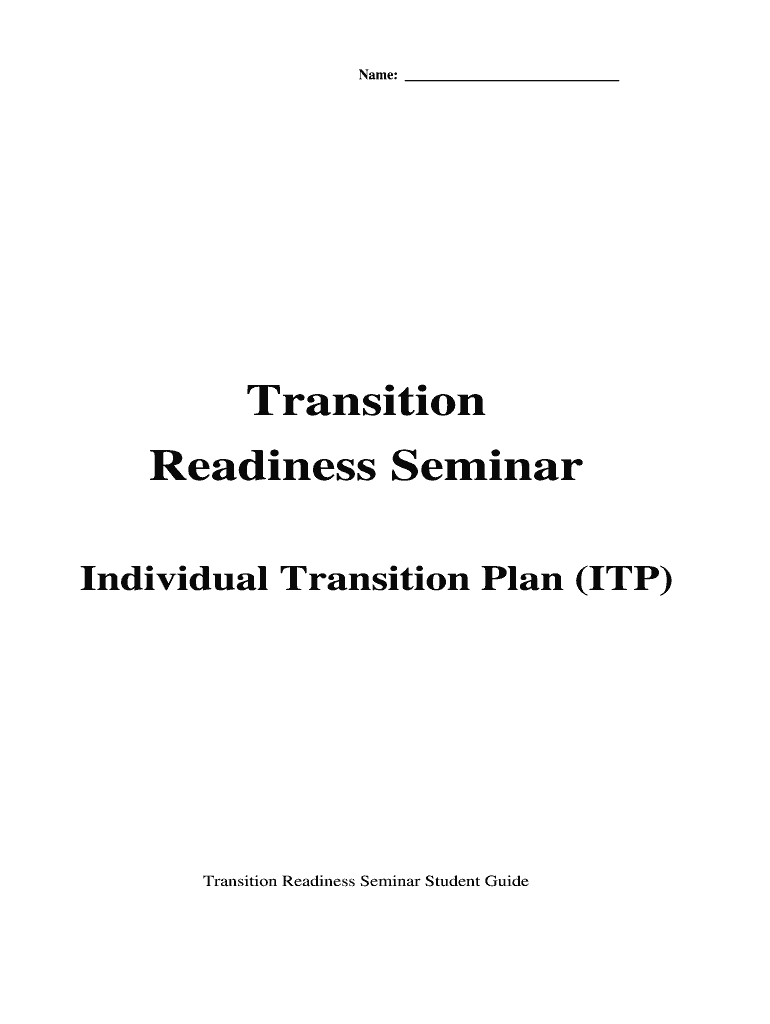 Name: ___________________________

Transition
Readiness Seminar

Individual Transition Plan (ITP)

Transition Readiness Seminar Student Guide